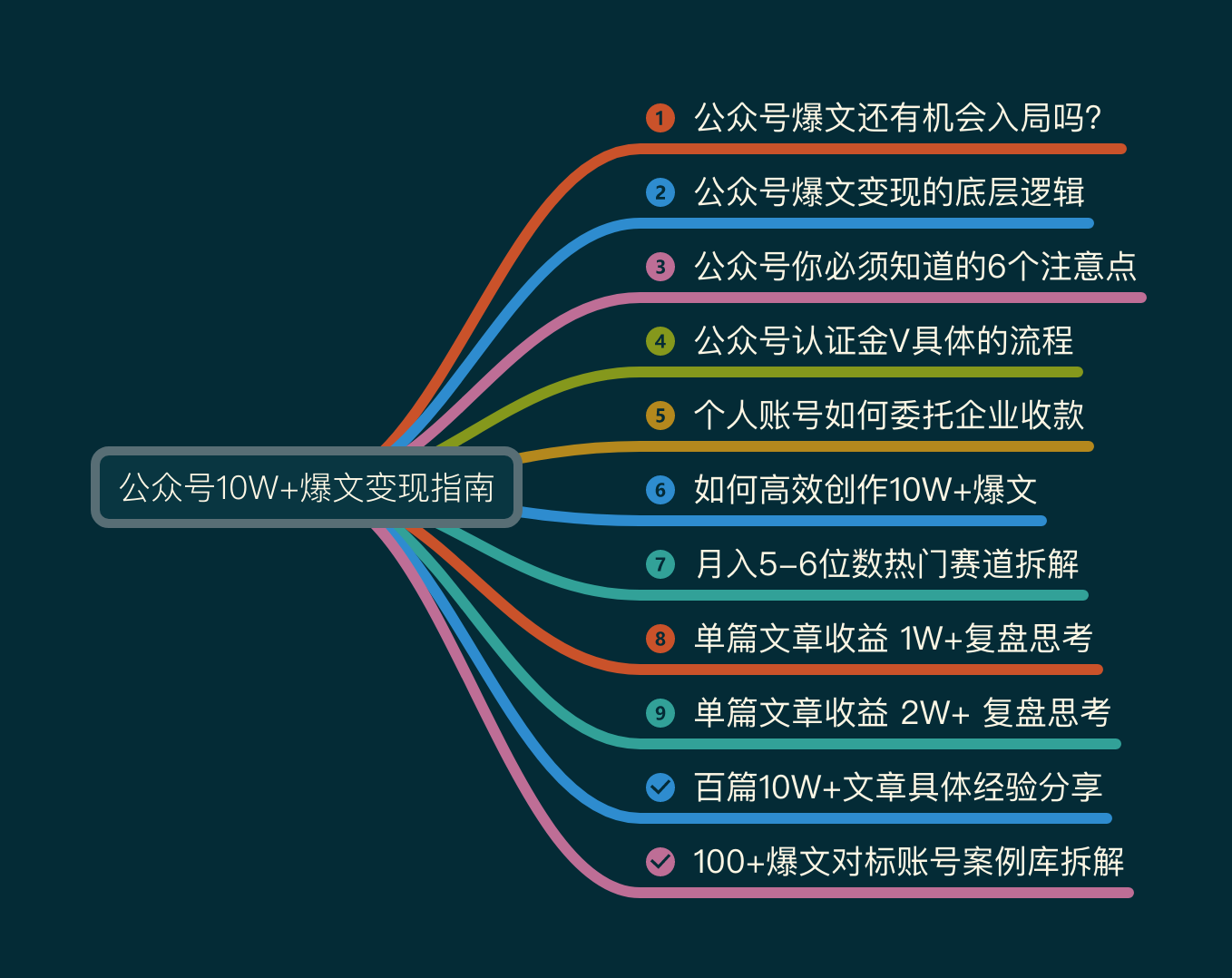 公众号10W+爆文变现指南

1 公众号爆文还有机会入局吗?

2 公众号爆文变现的底层逻辑

3 公众号你必须知道的6个注意点

4 公众号认证金V具体的流程

5 个人账号如何委托企业收款

6 如何高效创作10W+爆文

7 月入5-6位数热门赛道拆解

8 单篇文章收益 1W+复盘思考

9 单篇文章收益 2W+ 复盘思考

百篇10W+文章具体经验分享

100+爆文对标账号案例库拆解